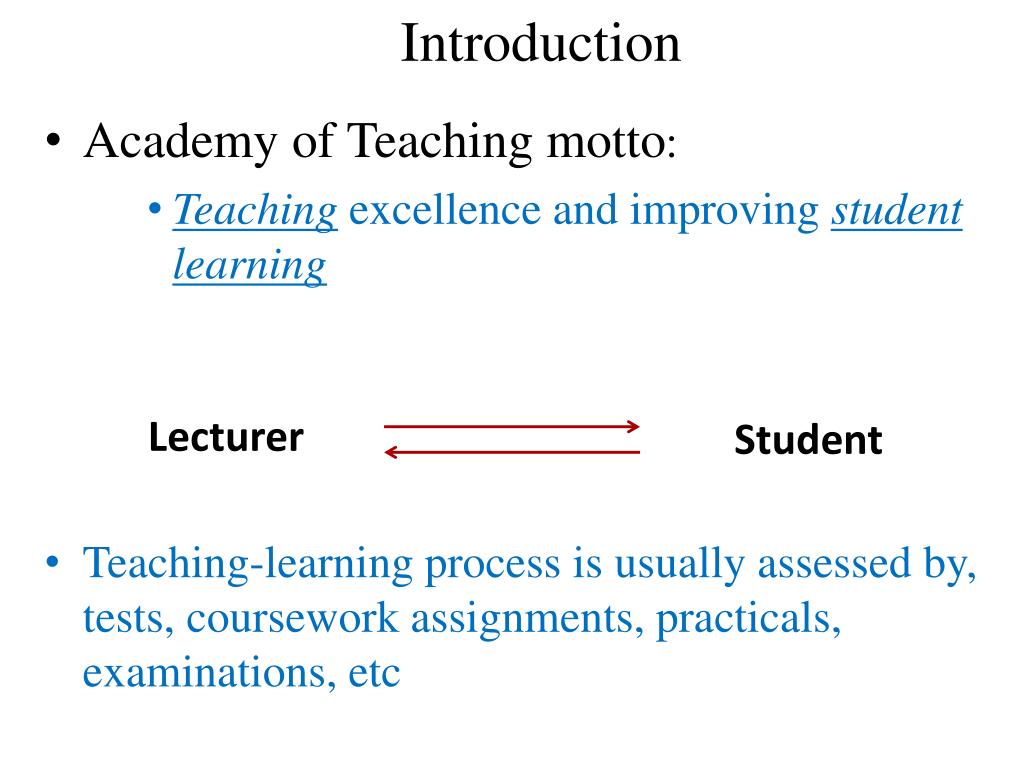 Introduction

• Academy of Teaching motto:

• Teaching excellence and improving student learning

Lecturer

Student

• Teaching-learning process is usually assessed by, tests, coursework assignments, practicals, examinations, etc